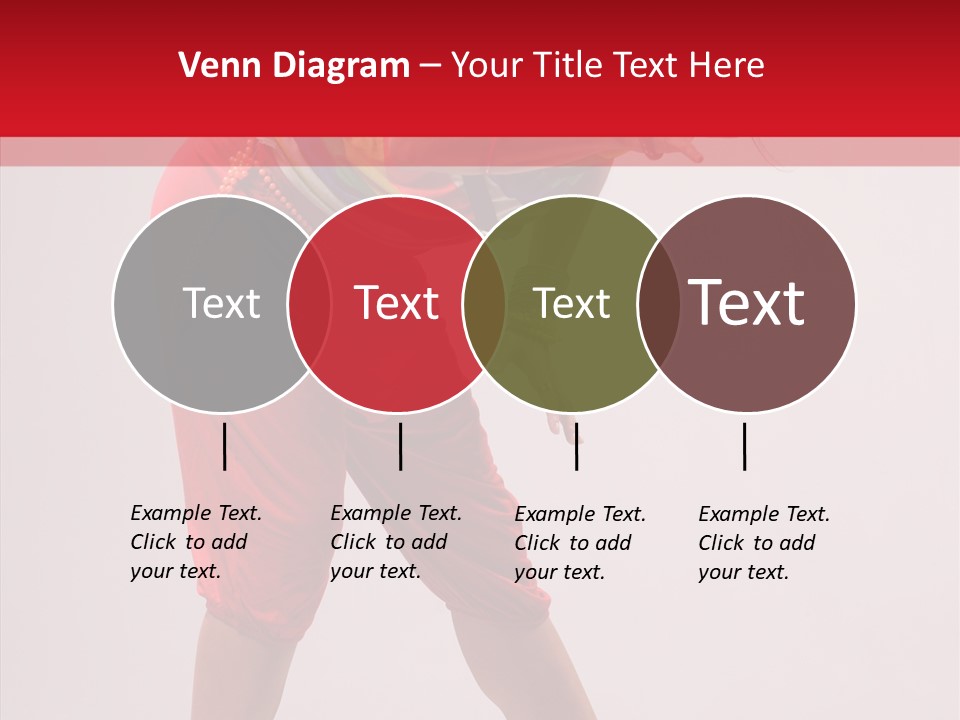 Venn Diagram – Your Title Text Here

Text

Text

Text

Text

Example Text. Click to add your text.

Example Text. Click to add your text.

Example Text. Click to add your text.

Example Text. Click to add your text.